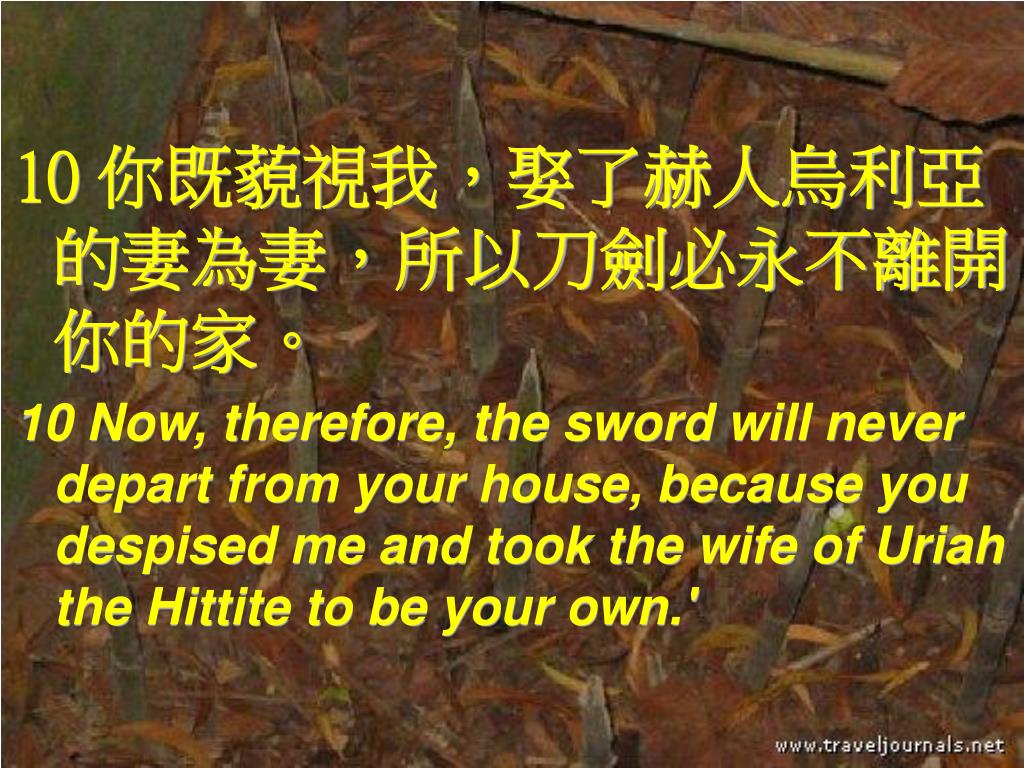 10 你既藐視我，娶了赫人烏利亞的妻為妻，所以刀劍必永不離開你的家。

10 Now, therefore, the sword will never depart from your house, because you despised me and took the wife of Uriah the Hittite to be your own.'

www.traveljournals.net